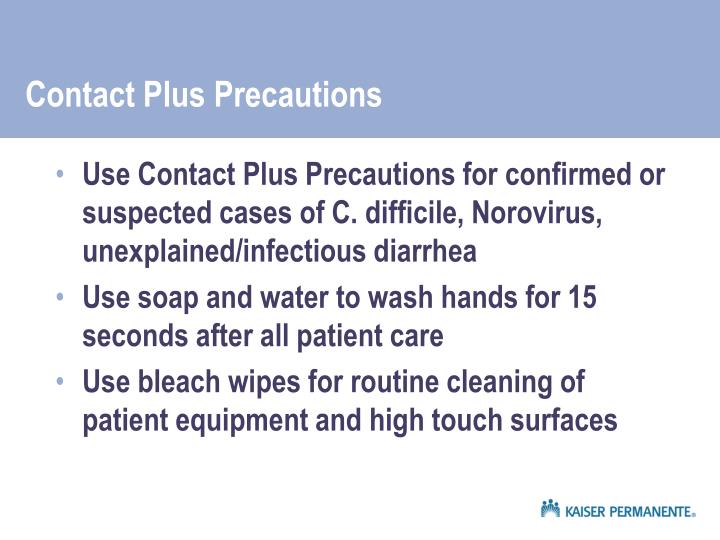 Contact Plus Precautions

• Use Contact Plus Precautions for confirmed or suspected cases of C. difficile, Norovirus, unexplained/infectious diarrhea
• Use soap and water to wash hands for 15 seconds after all patient care
• Use bleach wipes for routine cleaning of patient equipment and high touch surfaces

KAISER PERMANENTE®